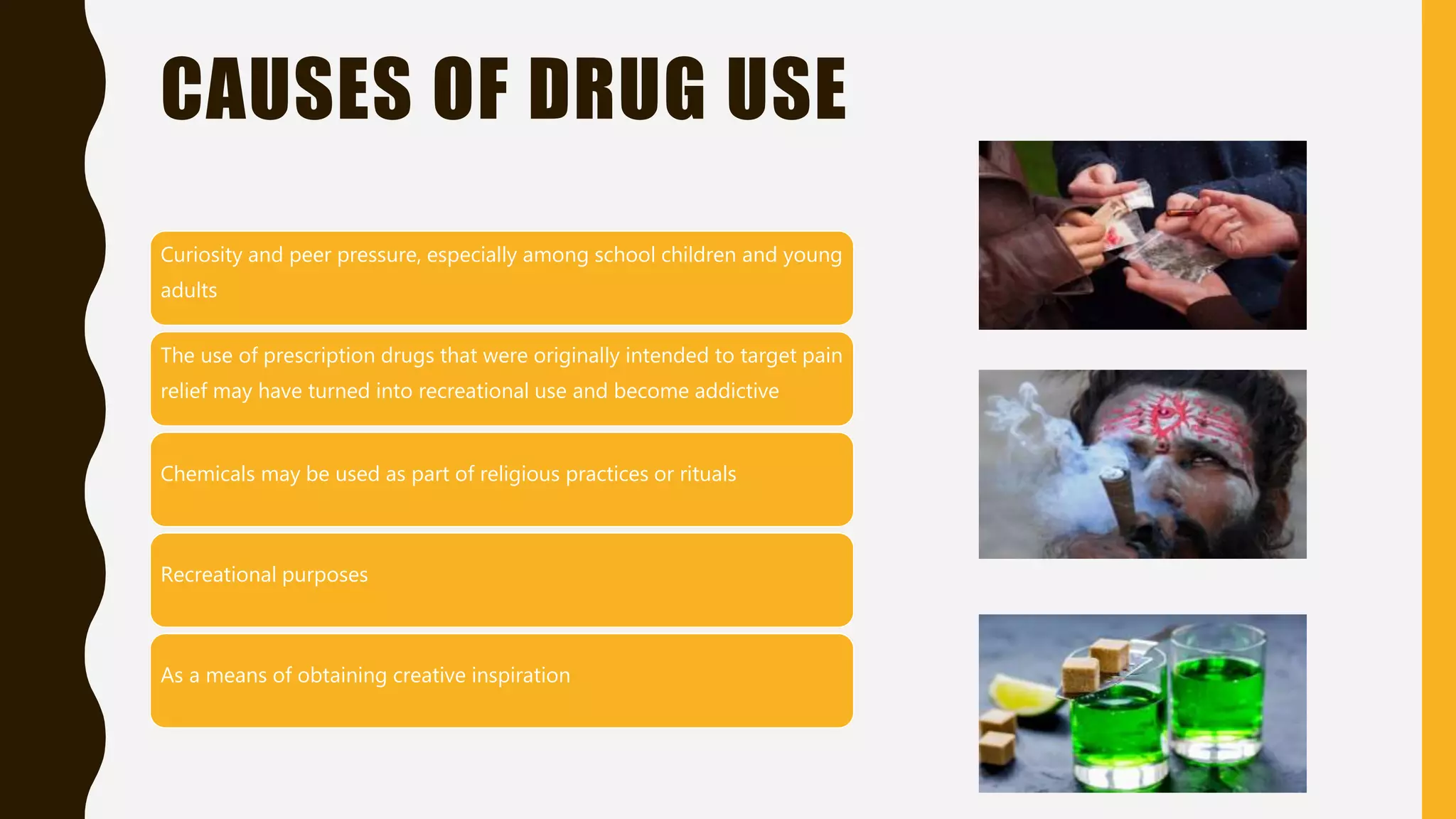 CAUSES OF DRUG USE

Curiosity and peer pressure, especially among school children and young adults

The use of prescription drugs that were originally intended to target pain relief may have turned into recreational use and become addictive

Chemicals may be used as part of religious practices or rituals

Recreational purposes

As a means of obtaining creative inspiration